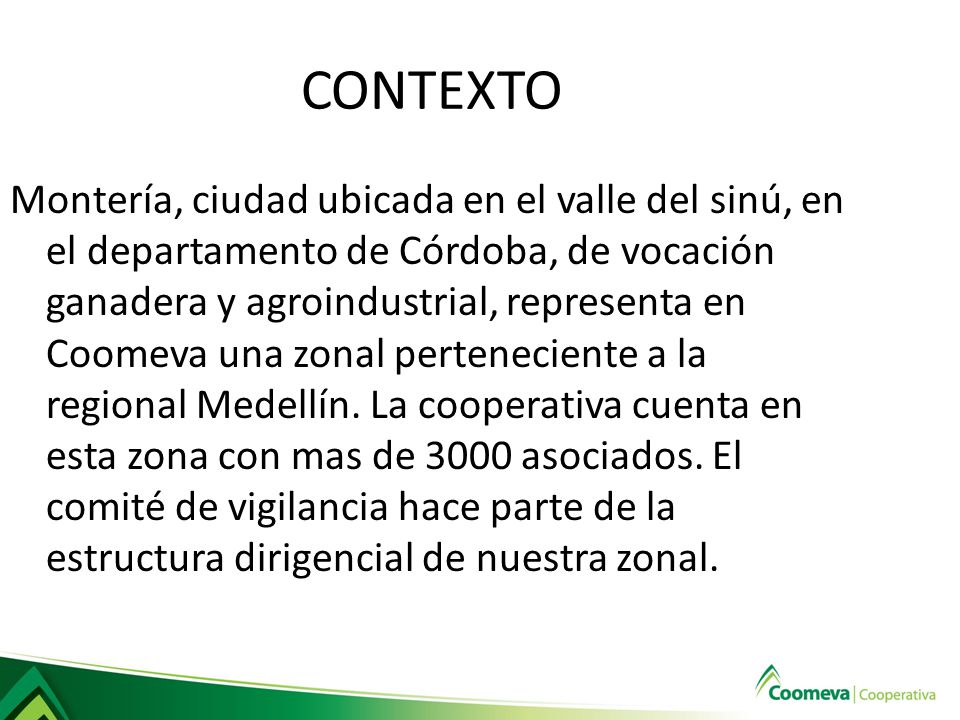 CONTEXTO

Montería, ciudad ubicada en el valle del sinú, en el departamento de Córdoba, de vocación ganadera y agroindustrial, representa en Coomeva una zonal perteneciente a la regional Medellín. La cooperativa cuenta en esta zona con mas de 3000 asociados. El comité de vigilancia hace parte de la estructura dirigencial de nuestra zonal.

Coomeva | Cooperativa